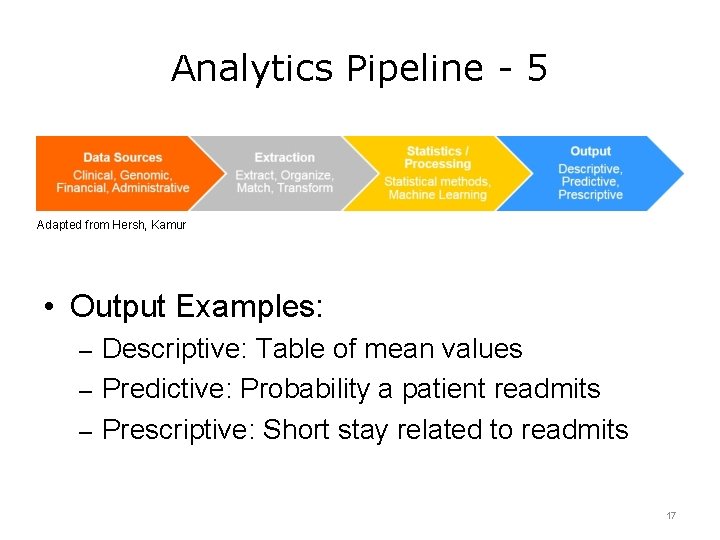 Analytics Pipeline - 5

Data Sources
Clinical, Genomic, Financial, Administrative

Extraction
Extract, Organize, Match, Transform

Statistics / Processing
Statistical methods, Machine Learning

Output
Descriptive, Predictive, Prescriptive

Adapted from Hersh, Kamur

• Output Examples:
– Descriptive: Table of mean values
– Predictive: Probability a patient readmits
– Prescriptive: Short stay related to readmits

17